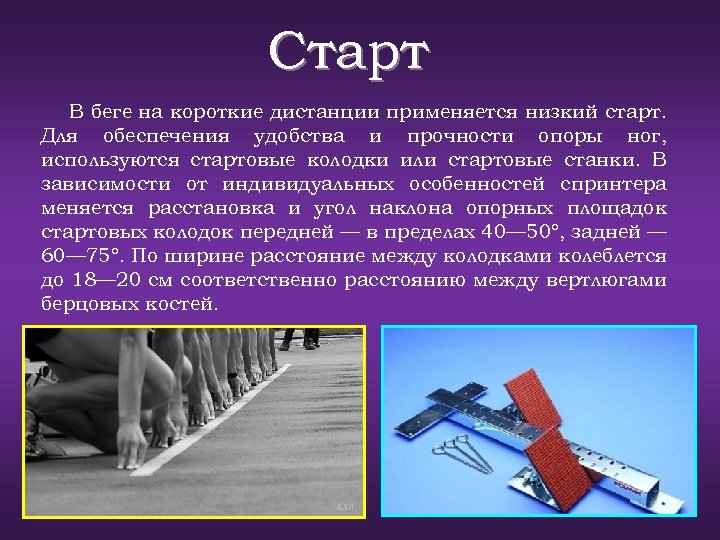 Старт

В беге на короткие дистанции применяется низкий старт. Для обеспечения удобства и прочности опоры ног, используются стартовые колодки или стартовые станки. В зависимости от индивидуальных особенностей спринтера меняется расстановка и угол наклона опорных площадок стартовых колодок передней — в пределах 40—50°, задней — 60—75°. По ширине расстояние между колодками колеблется до 18—20 см соответственно расстоянию между вертлюгами берцовых костей.